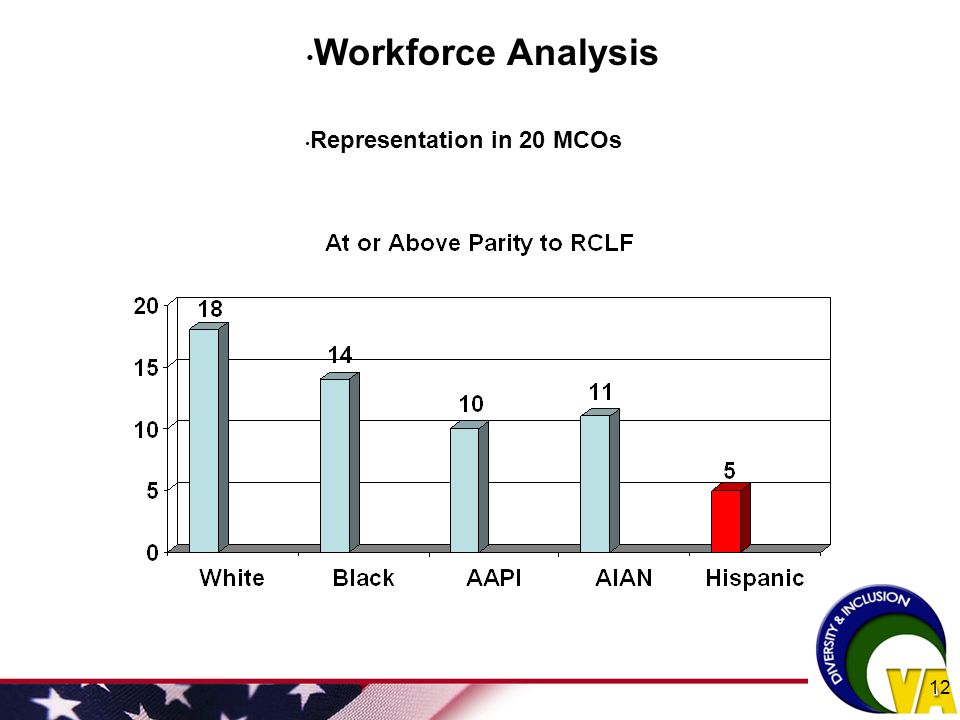 •Workforce Analysis

•Representation in 20 MCOs

At or Above Parity to RCLF

20
15
10
5
0

18
14
10
11
5

White Black AAPI AIAN Hispanic

DIVERSITY & INCLUSION
VA

12